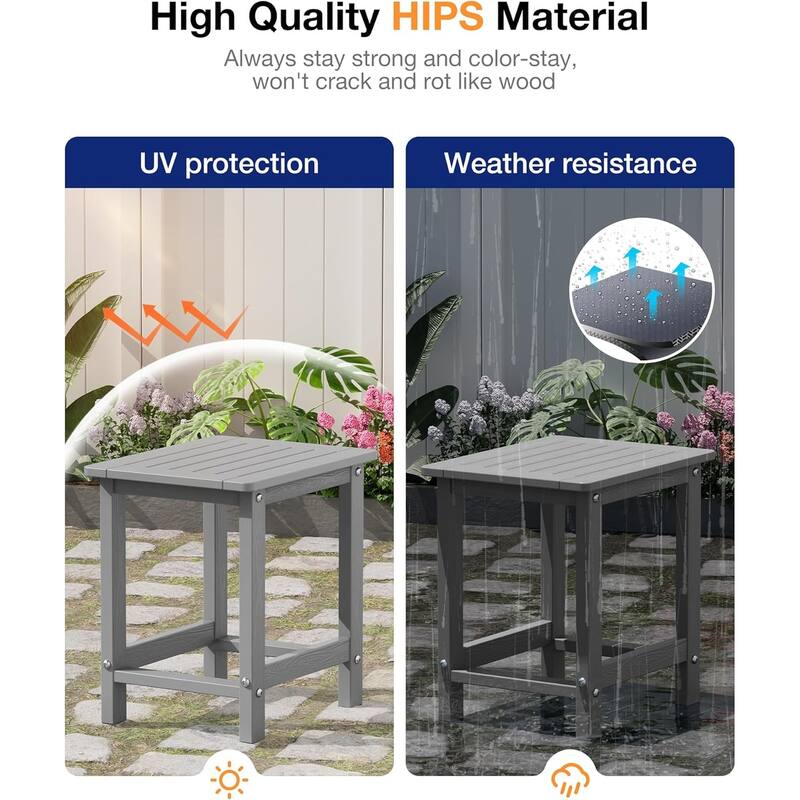 High Quality HIPS Material

Always stay strong and color-stay, won't crack and rot like wood

UV protection

Weather resistance